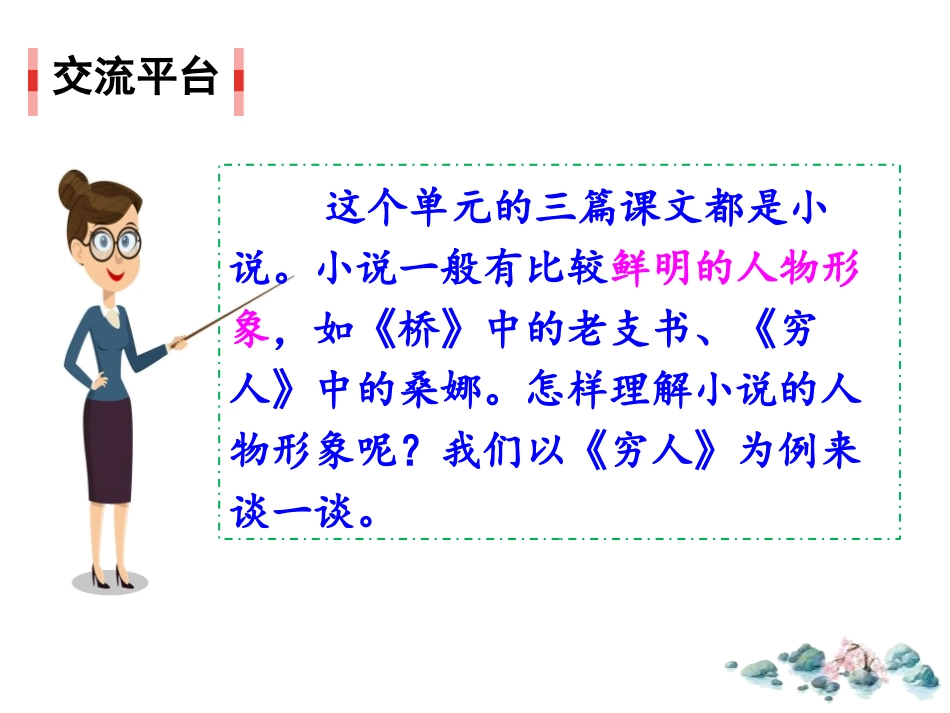 交流平台

这个单元的三篇课文都是小说。小说一般有比较鲜明的人物形象，如《桥》中的老支书、《穷人》中的桑娜。怎样理解小说的人物形象呢？我们以《穷人》为例来谈一谈。